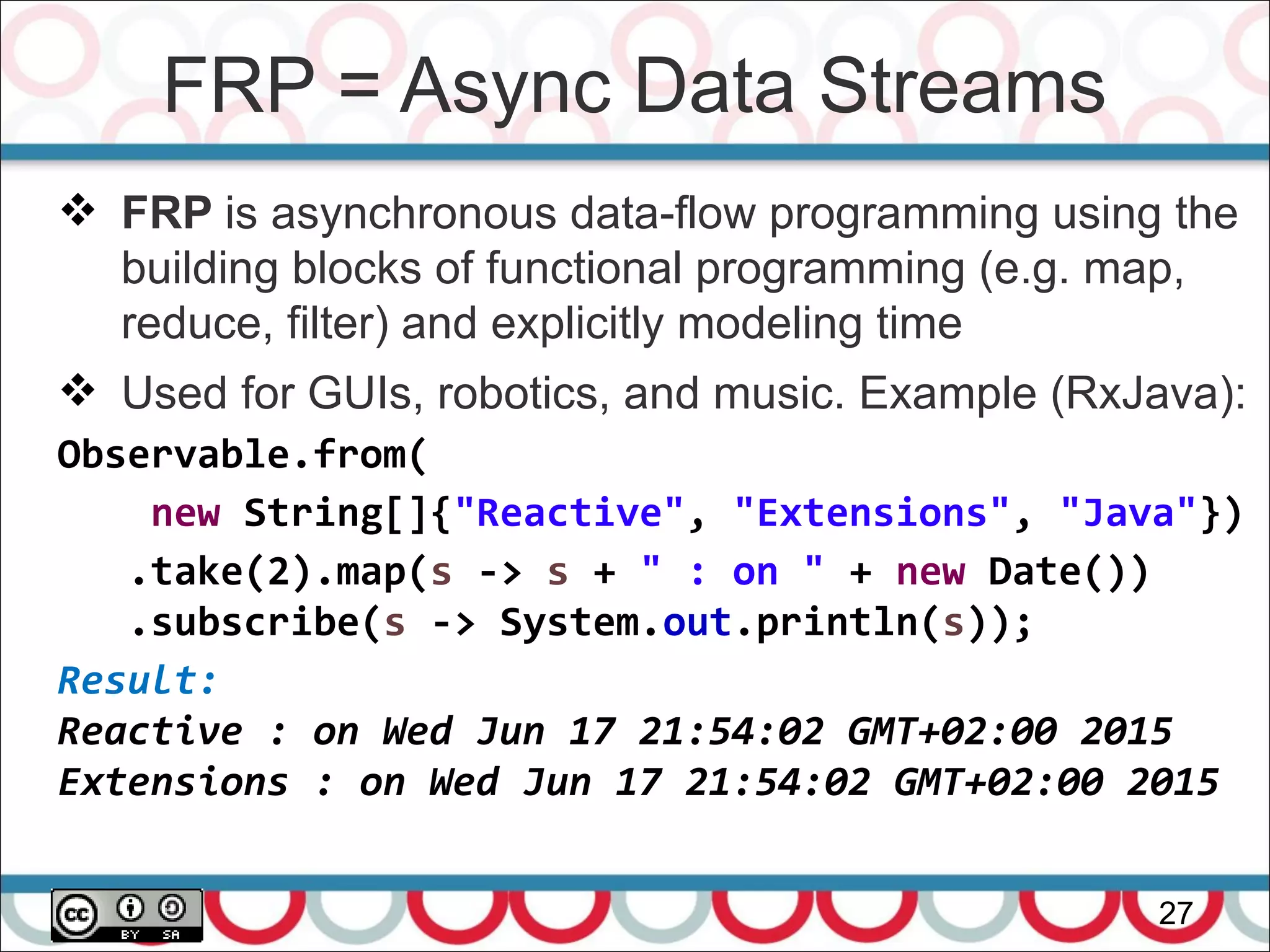 FRP = Async Data Streams

❖ FRP is asynchronous data-flow programming using the building blocks of functional programming (e.g. map, reduce, filter) and explicitly modeling time

❖ Used for GUIs, robotics, and music. Example (RxJava):

Observable.from(
new String[]{"Reactive", "Extensions", "Java"})
.take(2).map(s -> s + " : on " + new Date())
.subscribe(s -> System.out.println(s));

Result:
Reactive : on Wed Jun 17 21:54:02 GMT+02:00 2015
Extensions : on Wed Jun 17 21:54:02 GMT+02:00 2015

cc BY SA

27